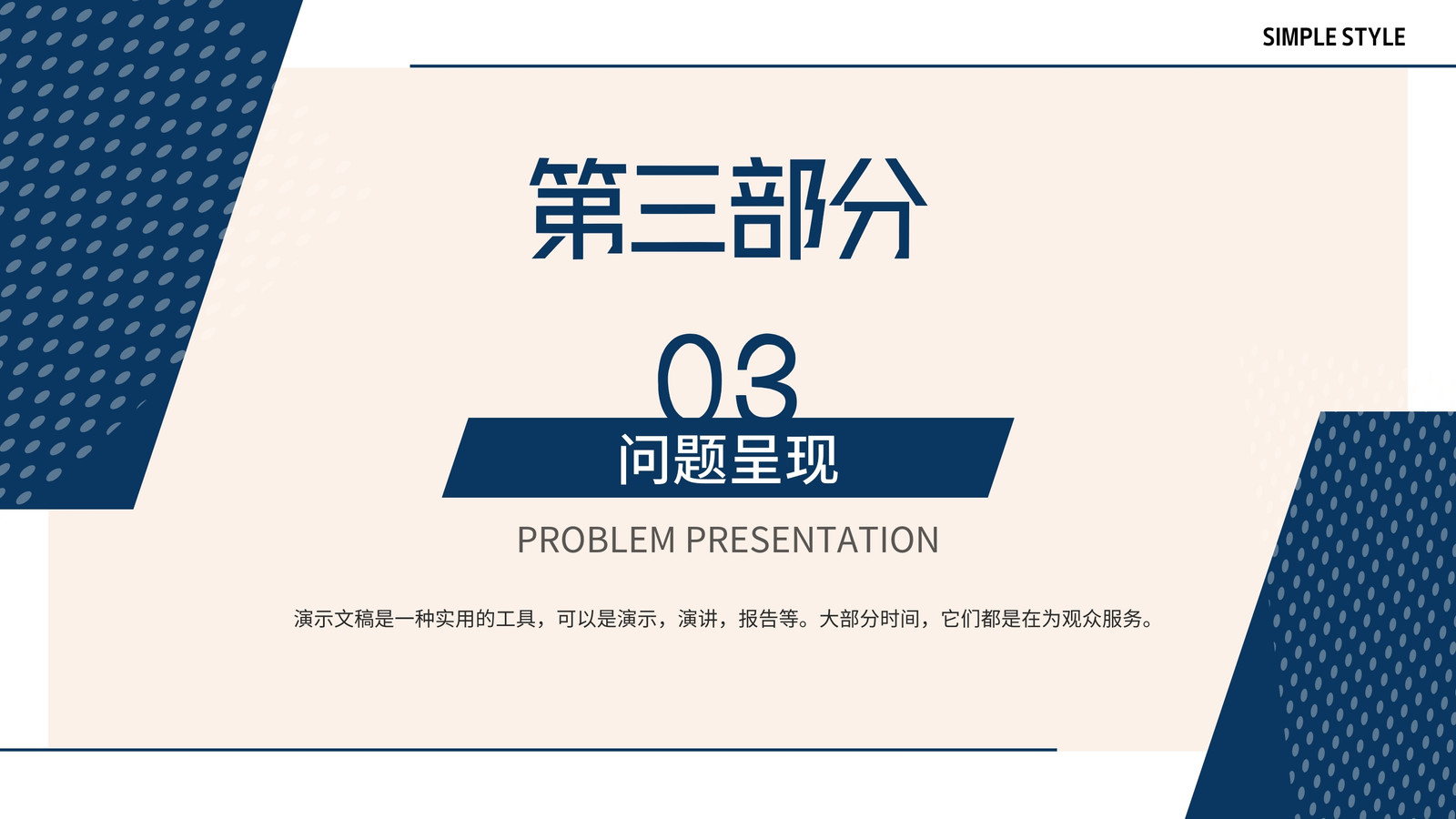 SIMPLE STYLE

第三部分

03

问题呈现

PROBLEM PRESENTATION

演示文稿是一种实用的工具，可以是演示，演讲，报告等。大部分时间，它们都是在为观众服务。